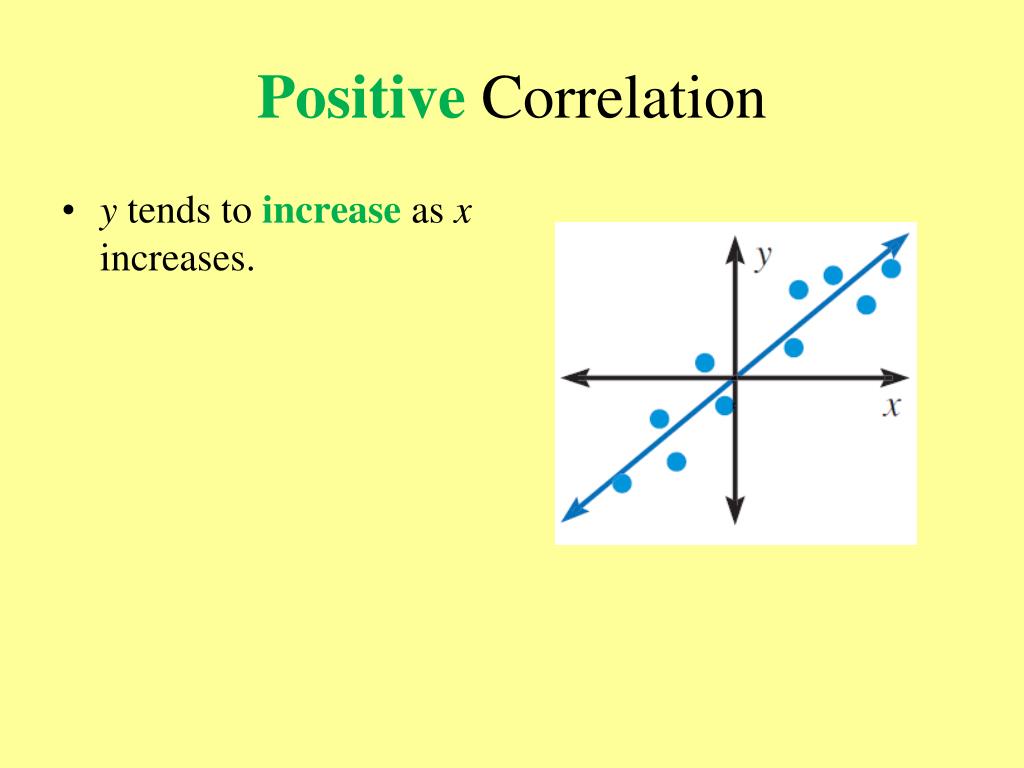 Positive Correlation

• $y$ tends to increase as $x$ increases.

$y$

$x$